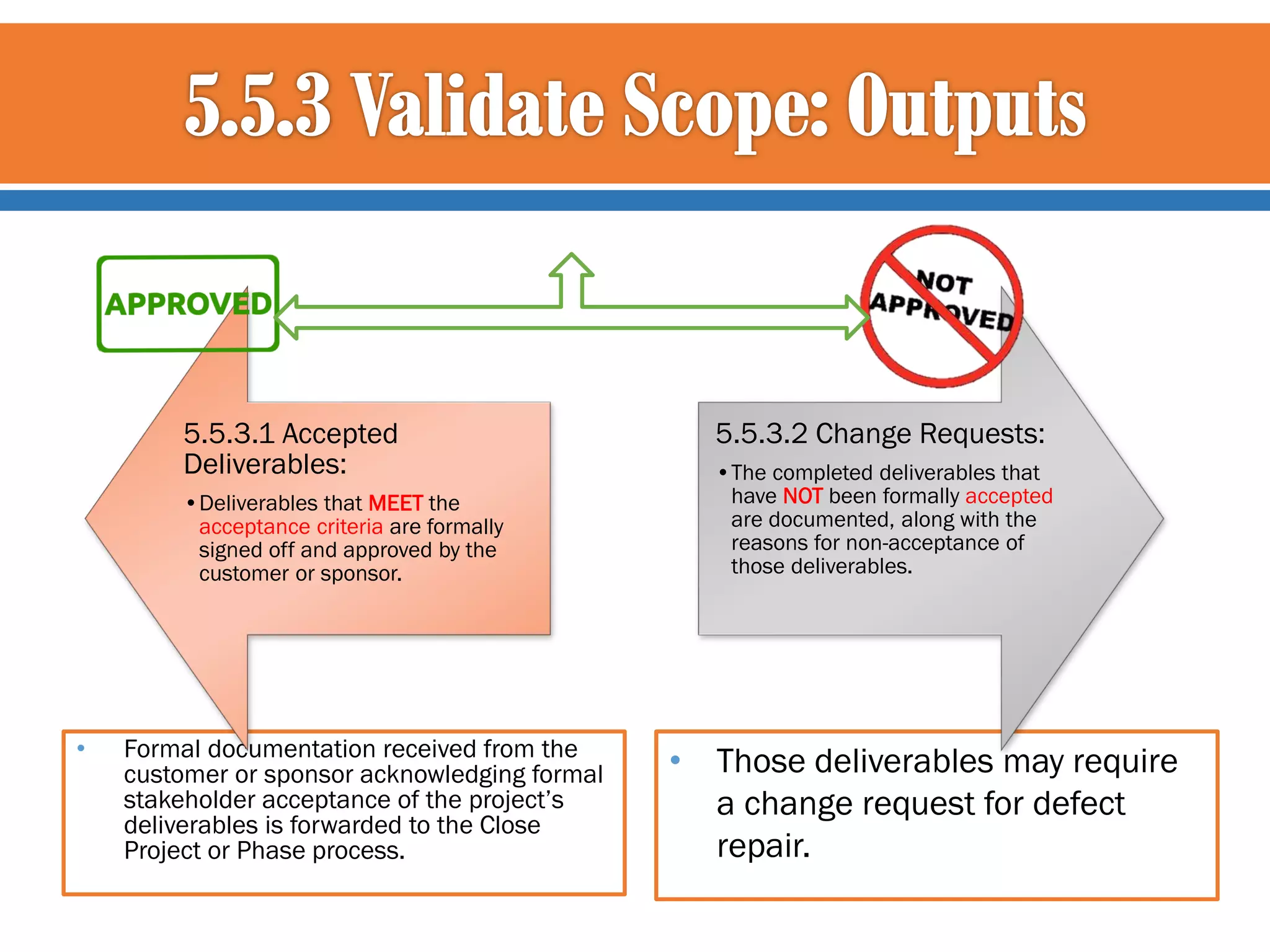 5.5.3 Validate Scope: Outputs

APPROVED

NOT APPROVED

5.5.3.1 Accepted Deliverables:

• Deliverables that MEET the acceptance criteria are formally signed off and approved by the customer or sponsor.

5.5.3.2 Change Requests:

• The completed deliverables that have NOT been formally accepted are documented, along with the reasons for non-acceptance of those deliverables.

• Formal documentation received from the customer or sponsor acknowledging formal stakeholder acceptance of the project's deliverables is forwarded to the Close Project or Phase process.

• Those deliverables may require a change request for defect repair.